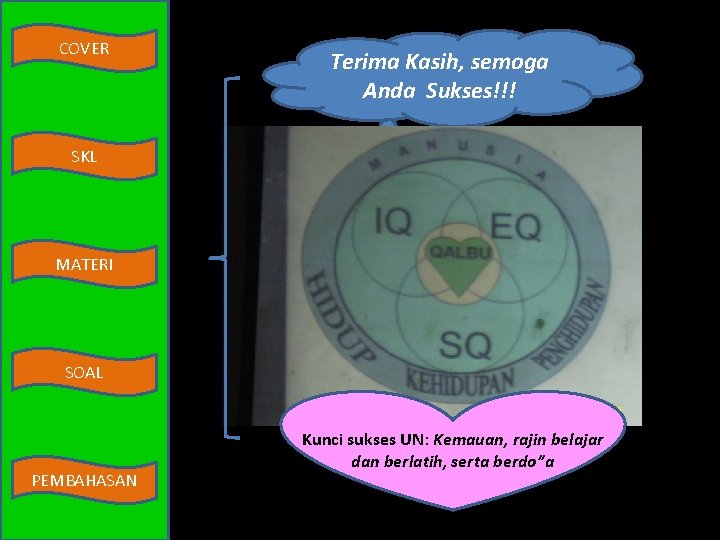 COVER

SKL

MATERI

SOAL

PEMBAHASAN

Terima Kasih, semoga Anda Sukses!!!

MANUSIA

IQ

EQ

QALBU

SQ

HIDUP

KEHIDUPAN

PENGHIDUPAN

Kunci sukses UN: Kemauan, rajin belajar dan berlatih, serta berdo"a